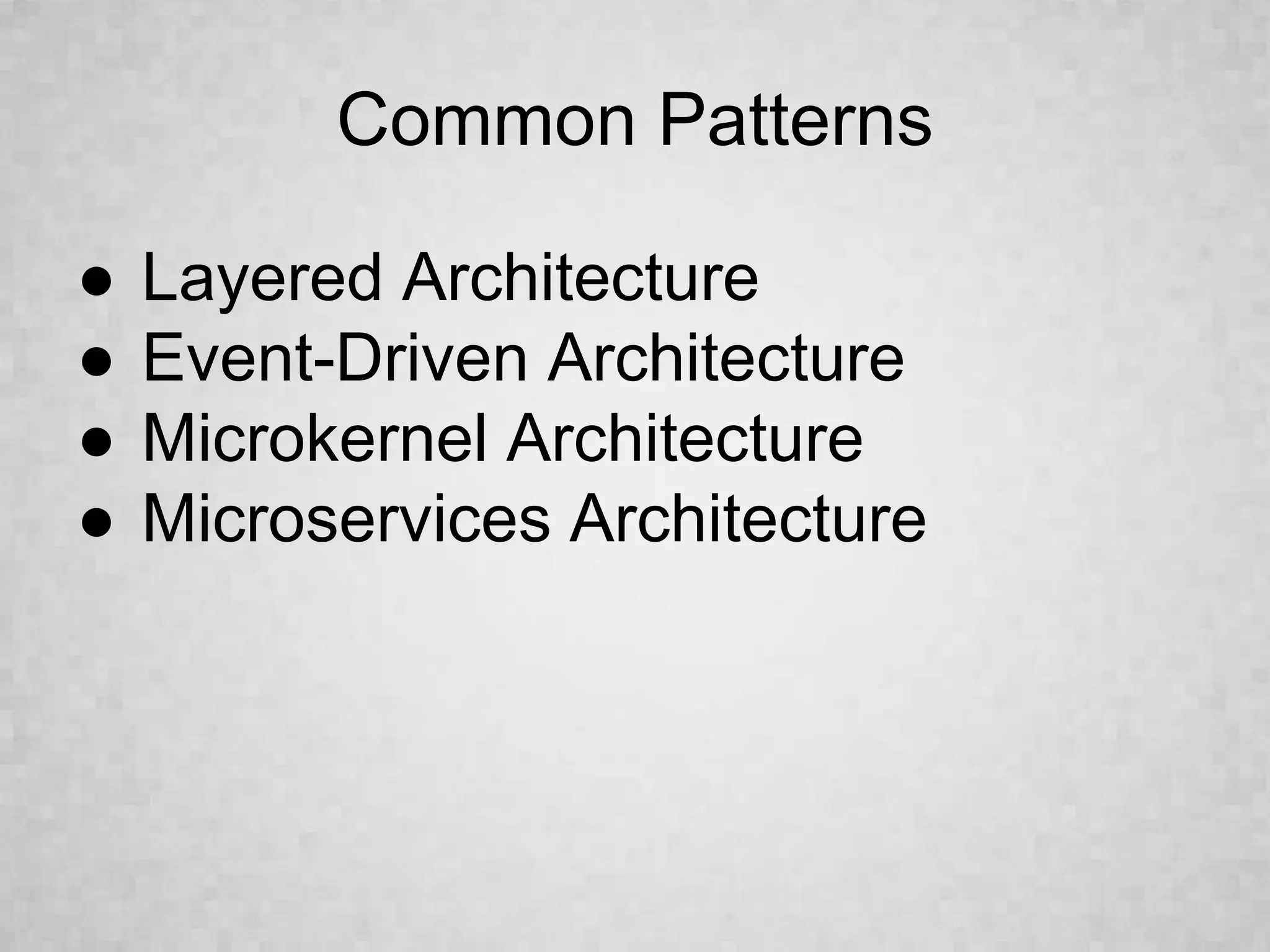 Common Patterns

● Layered Architecture
● Event-Driven Architecture
● Microkernel Architecture
● Microservices Architecture